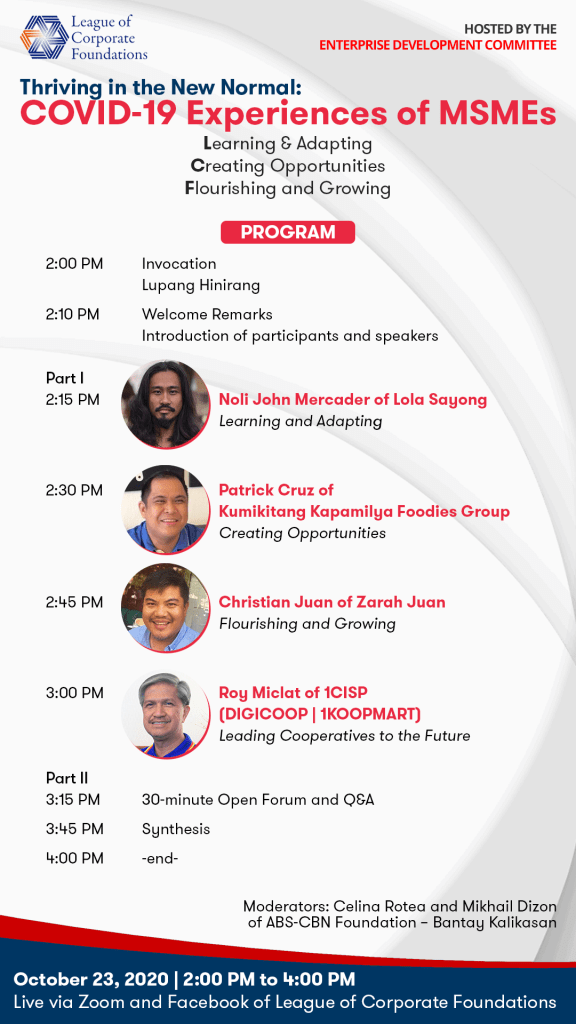 League of Corporate Foundations

HOSTED BY THE
ENTERPRISE DEVELOPMENT COMMITTEE

Thriving in the New Normal:
COVID-19 Experiences of MSMEs

Learning & Adapting
Creating Opportunities
Flourishing and Growing

PROGRAM

2:00 PM Invocation
Lupang Hinirang

2:10 PM Welcome Remarks
Introduction of participants and speakers

Part I
2:15 PM Noli John Mercader of Lola Sayong
Learning and Adapting

2:30 PM Patrick Cruz of Kumikitang Kapamilya Foodies Group
Creating Opportunities

2:45 PM Christian Juan of Zarah Juan
Flourishing and Growing

3:00 PM Roy Miclat of 1CISP (DIGICOOP | 1KOOPMART)
Leading Cooperatives to the Future

Part II
3:15 PM 30-minute Open Forum and Q&A
3:45 PM Synthesis
4:00 PM -end-

Moderators: Celina Rotea and Mikhail Dizon
of ABS-CBN Foundation – Bantay Kalikasan

October 23, 2020 | 2:00 PM to 4:00 PM
Live via Zoom and Facebook of League of Corporate Foundations